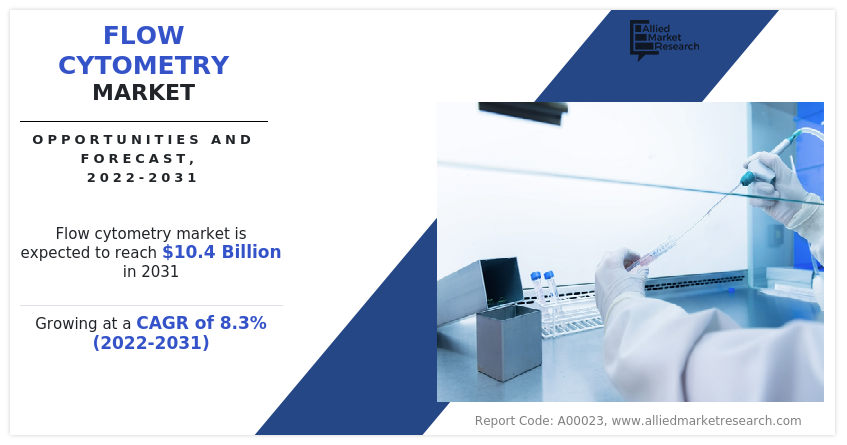 FLOW CYTOMETRY MARKET

OPPORTUNITIES AND FORECAST, 2022-2031

Flow cytometry market is expected to reach $10.4 Billion in 2031

Growing at a CAGR of 8.3% (2022-2031)

Allied Market Research

Report Code: A00023, www.alliedmarketresearch.com